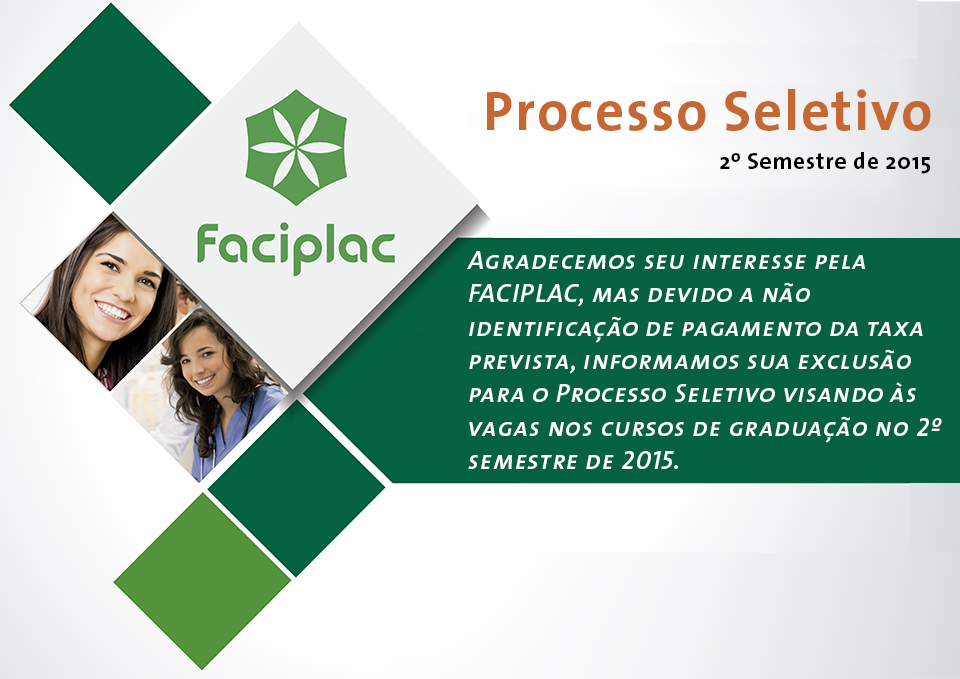 Faciplac

Processo Seletivo

2º Semestre de 2015

Agradecemos seu interesse pela FACIPLAC, mas devido a não identificação de pagamento da taxa prevista, informamos sua exclusão para o Processo Seletivo visando às vagas nos cursos de graduação no 2º semestre de 2015.